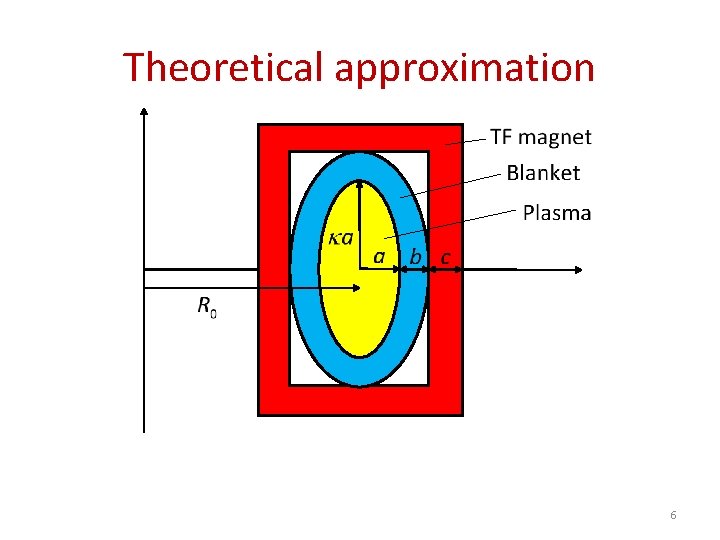 Theoretical approximation

TF magnet
Blanket
Plasma

$\kappa a$
$a$
$b$
$c$
$R_0$

6